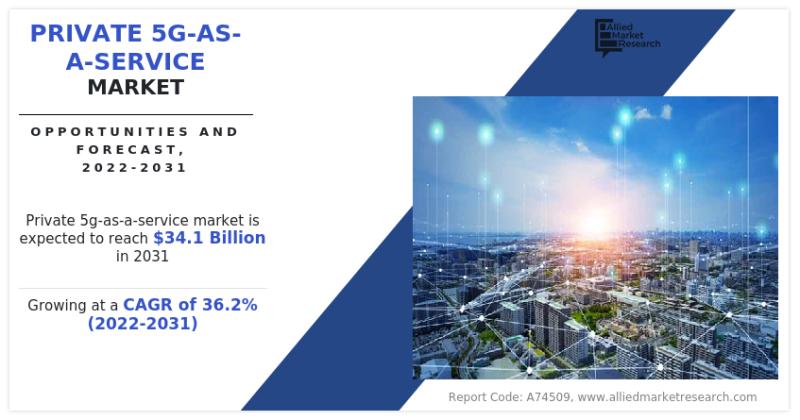 PRIVATE 5G-AS-A-SERVICE MARKET

OPPORTUNITIES AND FORECAST, 2022-2031

Private 5g-as-a-service market is expected to reach $34.1 Billion in 2031

Growing at a CAGR of 36.2% (2022-2031)

Allied Market Research

Report Code: A74509, www.alliedmarketresearch.com